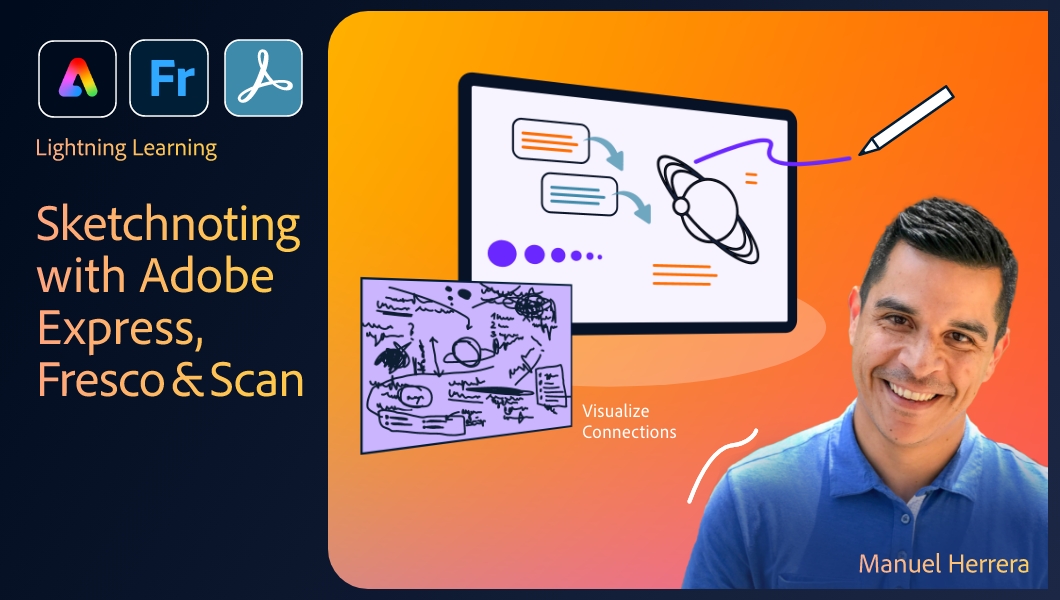 Fr

Lightning Learning

Sketchnoting with Adobe Express, Fresco & Scan

Visualize Connections

Manuel Herrera